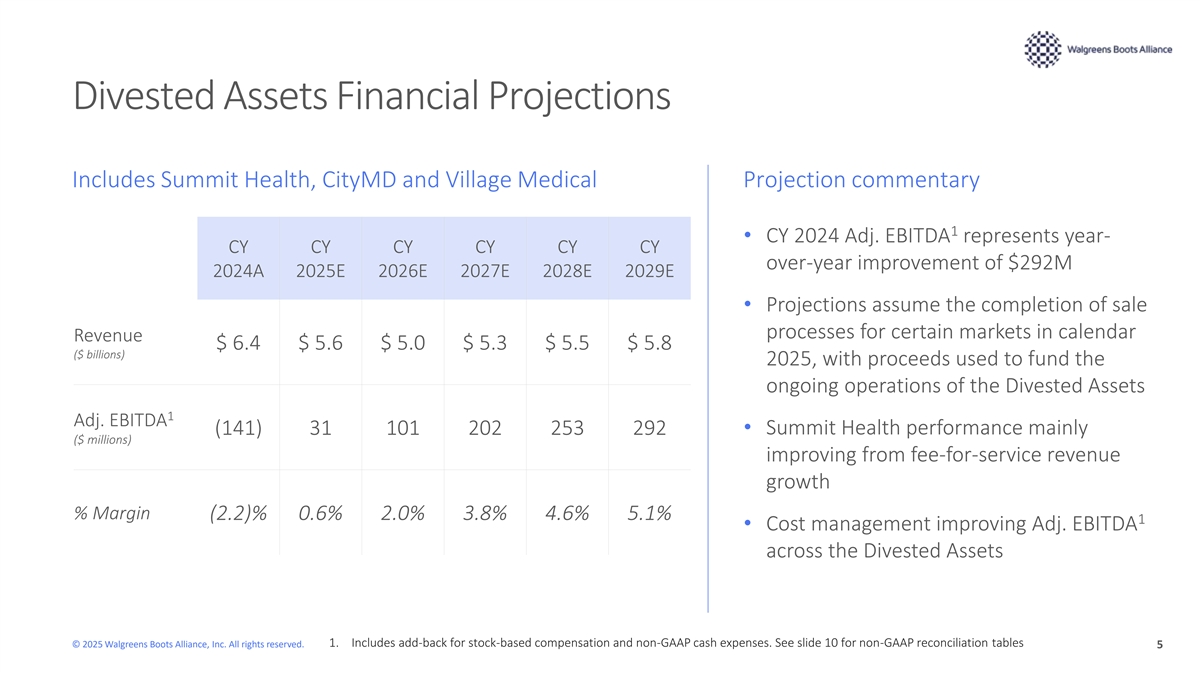 Walgreens Boots Alliance

Divested Assets Financial Projections

Includes Summit Health, CityMD and Village Medical

| | CY 2024A | CY 2025E | CY 2026E | CY 2027E | CY 2028E | CY 2029E |
|---|---|---|---|---|---|---|
| Revenue ($ billions) | $ 6.4 | $ 5.6 | $ 5.0 | $ 5.3 | $ 5.5 | $ 5.8 |
| Adj. EBITDA$^1$ ($ millions) | (141) | 31 | 101 | 202 | 253 | 292 |
| % Margin | (2.2)% | 0.6% | 2.0% | 3.8% | 4.6% | 5.1% |

Projection commentary

• CY 2024 Adj. EBITDA$^1$ represents year-over-year improvement of $292M

• Projections assume the completion of sale processes for certain markets in calendar 2025, with proceeds used to fund the ongoing operations of the Divested Assets

• Summit Health performance mainly improving from fee-for-service revenue growth

• Cost management improving Adj. EBITDA$^1$ across the Divested Assets

© 2025 Walgreens Boots Alliance, Inc. All rights reserved.

1. Includes add-back for stock-based compensation and non-GAAP cash expenses. See slide 10 for non-GAAP reconciliation tables

5